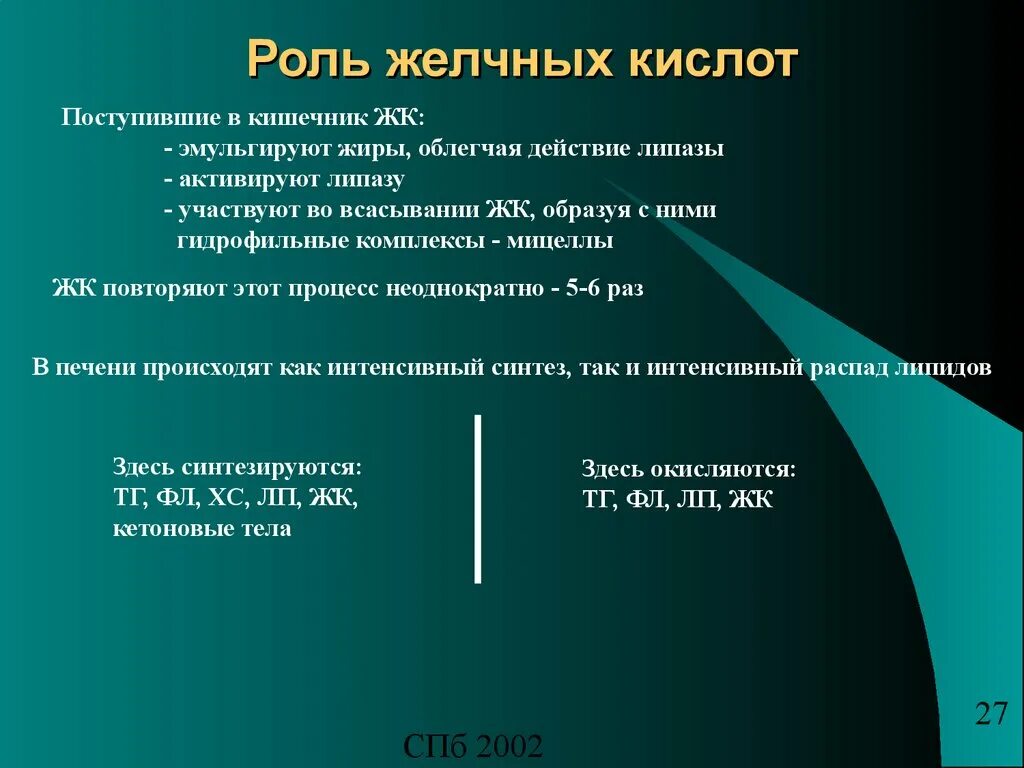 Роль желчных кислот

Поступившие в кишечник ЖК:
- эмульгируют жиры, облегчая действие липазы
- активируют липазу
- участвуют во всасывании ЖК, образуя с ними гидрофильные комплексы - мицеллы

ЖК повторяют этот процесс неоднократно - 5-6 раз

В печени происходят как интенсивный синтез, так и интенсивный распад липидов

Здесь синтезируются:
ТГ, ФЛ, ХС, ЛП, ЖК, кетоновые тела

Здесь окисляются:
ТГ, ФЛ, ЛП, ЖК

27

СПб 2002